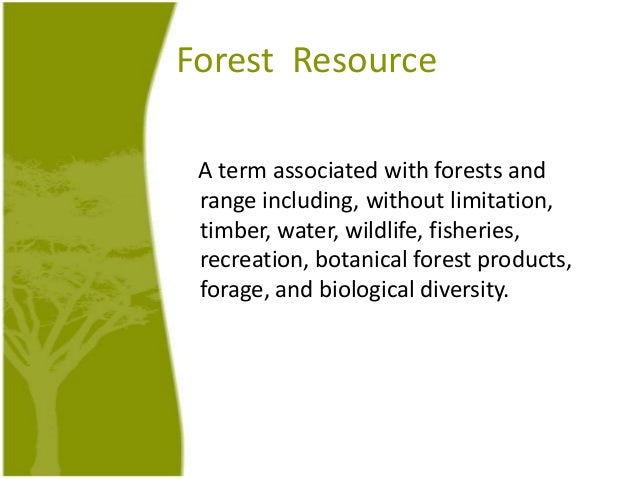 Forest Resource

A term associated with forests and range including, without limitation, timber, water, wildlife, fisheries, recreation, botanical forest products, forage, and biological diversity.